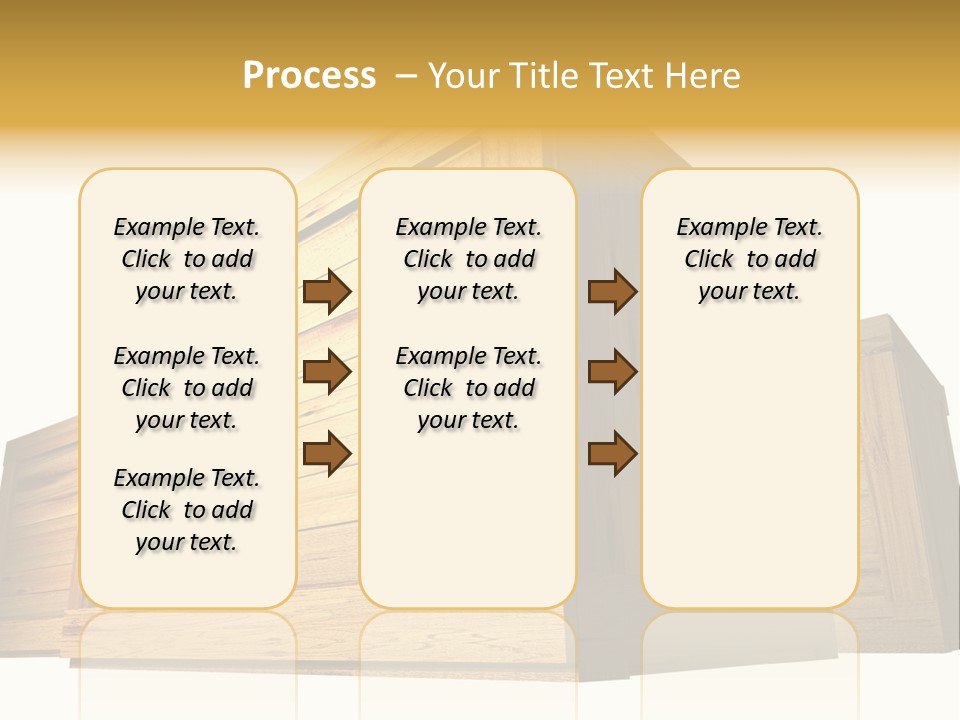 Process – Your Title Text Here

Example Text. Click to add your text.

Example Text. Click to add your text.

Example Text. Click to add your text.

Example Text. Click to add your text.

Example Text. Click to add your text.

Example Text. Click to add your text.